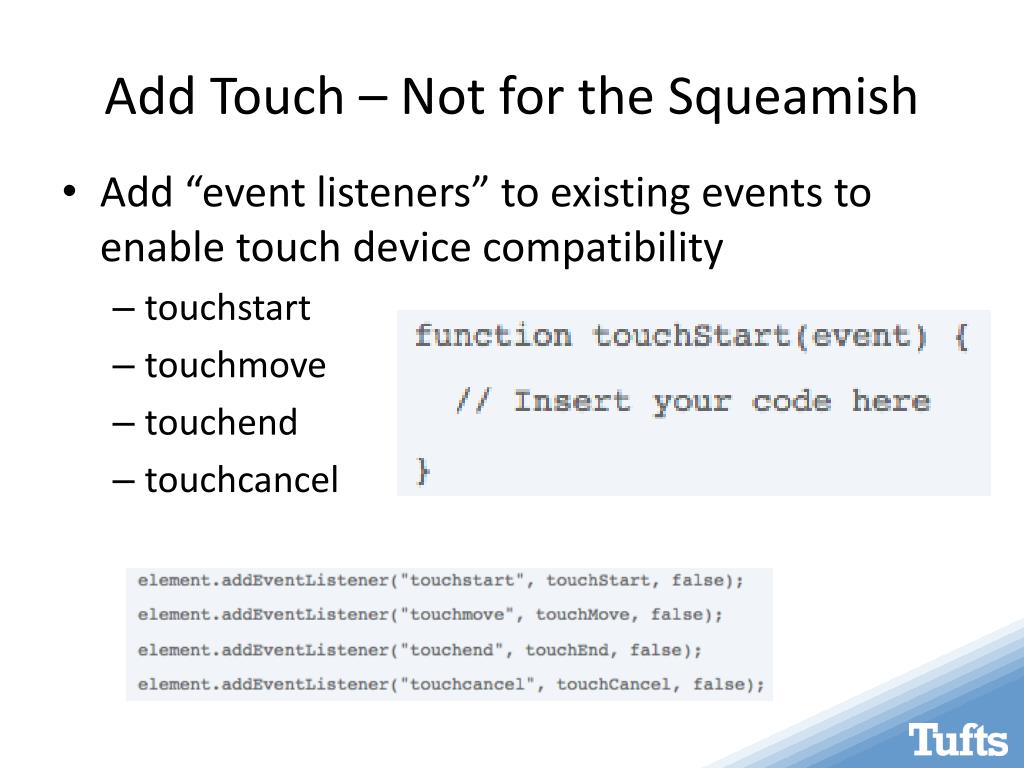 Add Touch – Not for the Squeamish

• Add “event listeners” to existing events to enable touch device compatibility
– touchstart
– touchmove
– touchend
– touchcancel

function touchStart(event) {
  // Insert your code here
}

element.addEventListener("touchstart", touchStart, false);
element.addEventListener("touchmove", touchMove, false);
element.addEventListener("touchend", touchEnd, false);
element.addEventListener("touchcancel", touchCancel, false);

Tufts